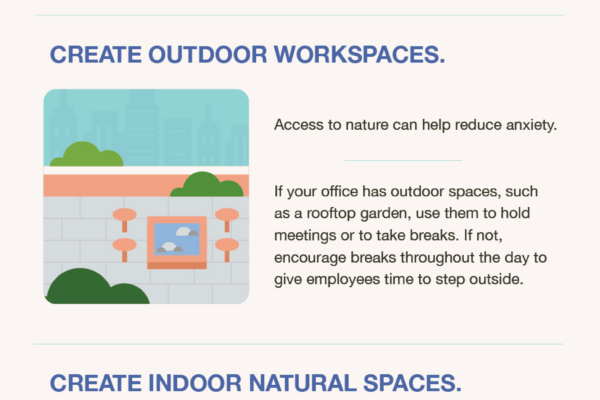 CREATE OUTDOOR WORKSPACES.

Access to nature can help reduce anxiety.

If your office has outdoor spaces, such as a rooftop garden, use them to hold meetings or to take breaks. If not, encourage breaks throughout the day to give employees time to step outside.

CREATE INDOOR NATURAL SPACES.